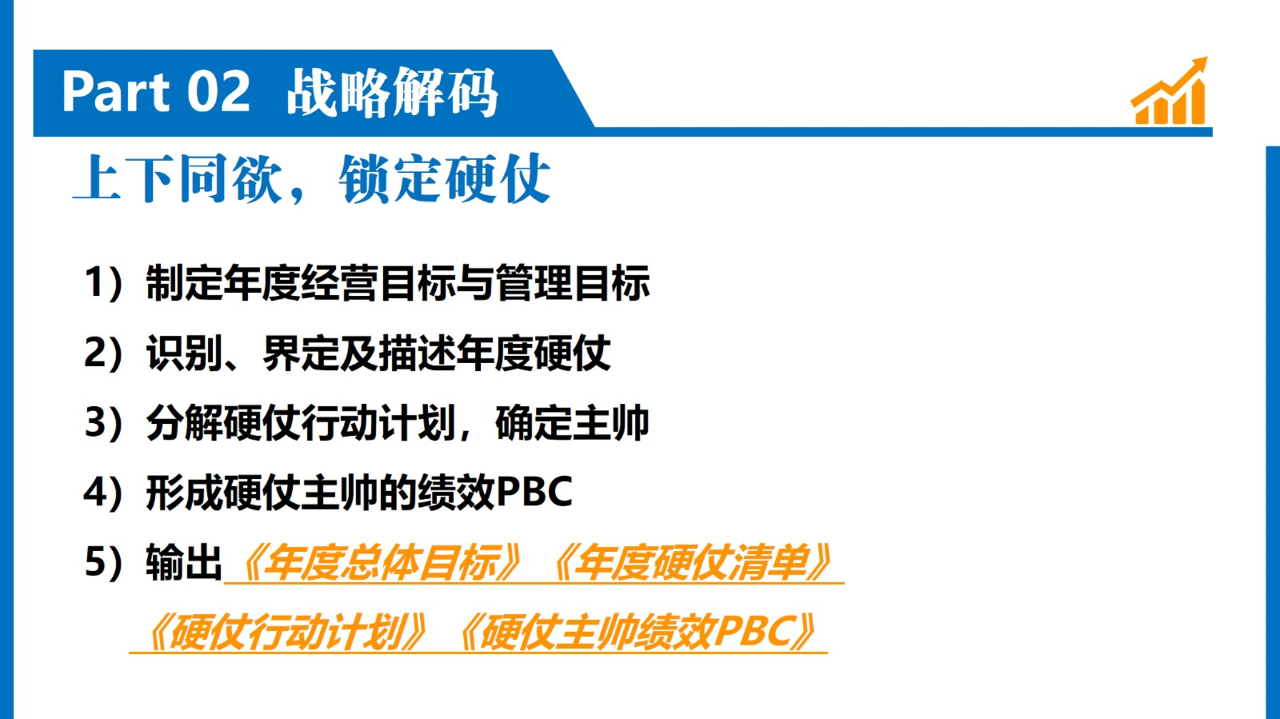 Part 02 战略解码

上下同欲，锁定硬仗

1）制定年度经营目标与管理目标

2）识别、界定及描述年度硬仗

3）分解硬仗行动计划，确定主帅

4）形成硬仗主帅的绩效PBC

5）输出《年度总体目标》《年度硬仗清单》《硬仗行动计划》《硬仗主帅绩效PBC》